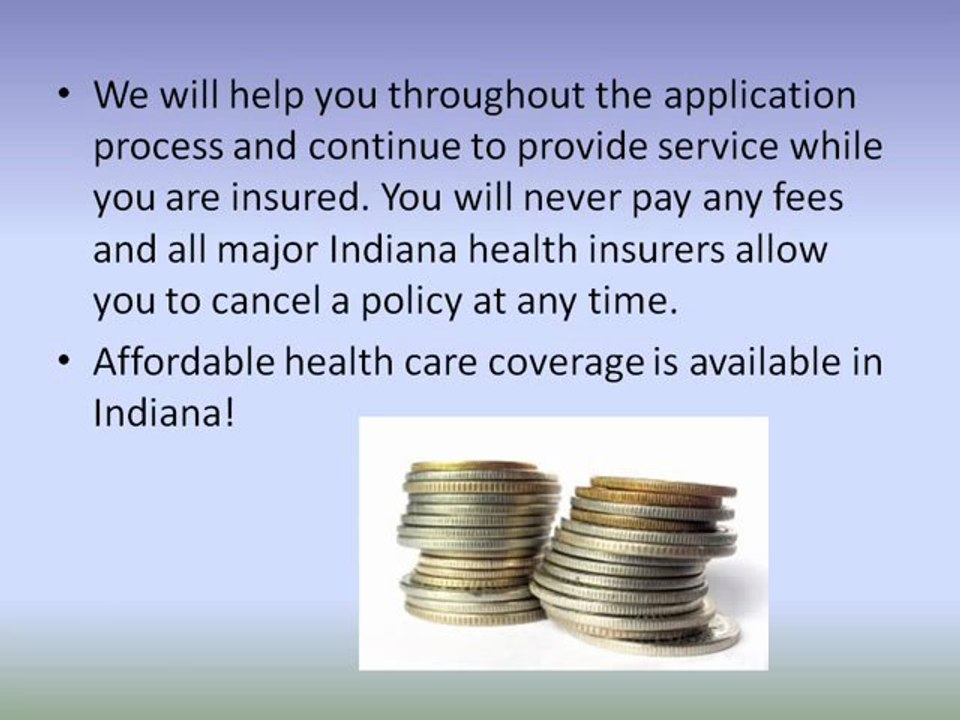 • We will help you throughout the application process and continue to provide service while you are insured. You will never pay any fees and all major Indiana health insurers allow you to cancel a policy at any time.

• Affordable health care coverage is available in Indiana!